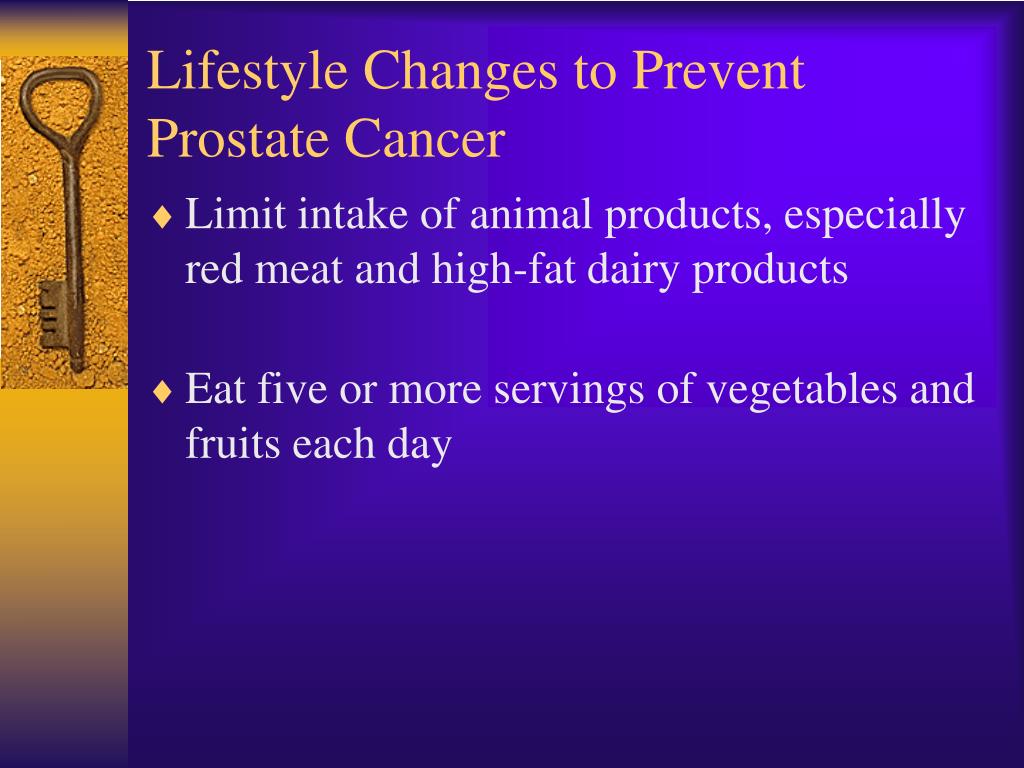 Lifestyle Changes to Prevent Prostate Cancer

♦ Limit intake of animal products, especially red meat and high-fat dairy products

♦ Eat five or more servings of vegetables and fruits each day